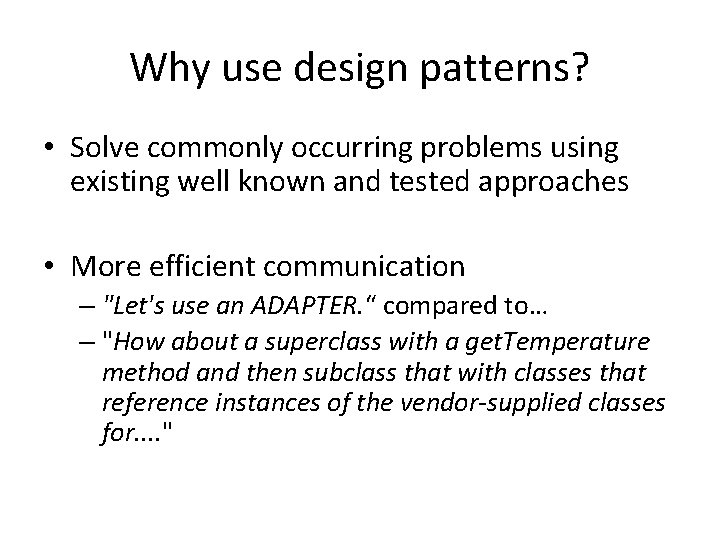 Why use design patterns?

• Solve commonly occurring problems using existing well known and tested approaches

• More efficient communication
– "Let's use an ADAPTER." compared to…
– "How about a superclass with a getTemperature method and then subclass that with classes that reference instances of the vendor-supplied classes for...."